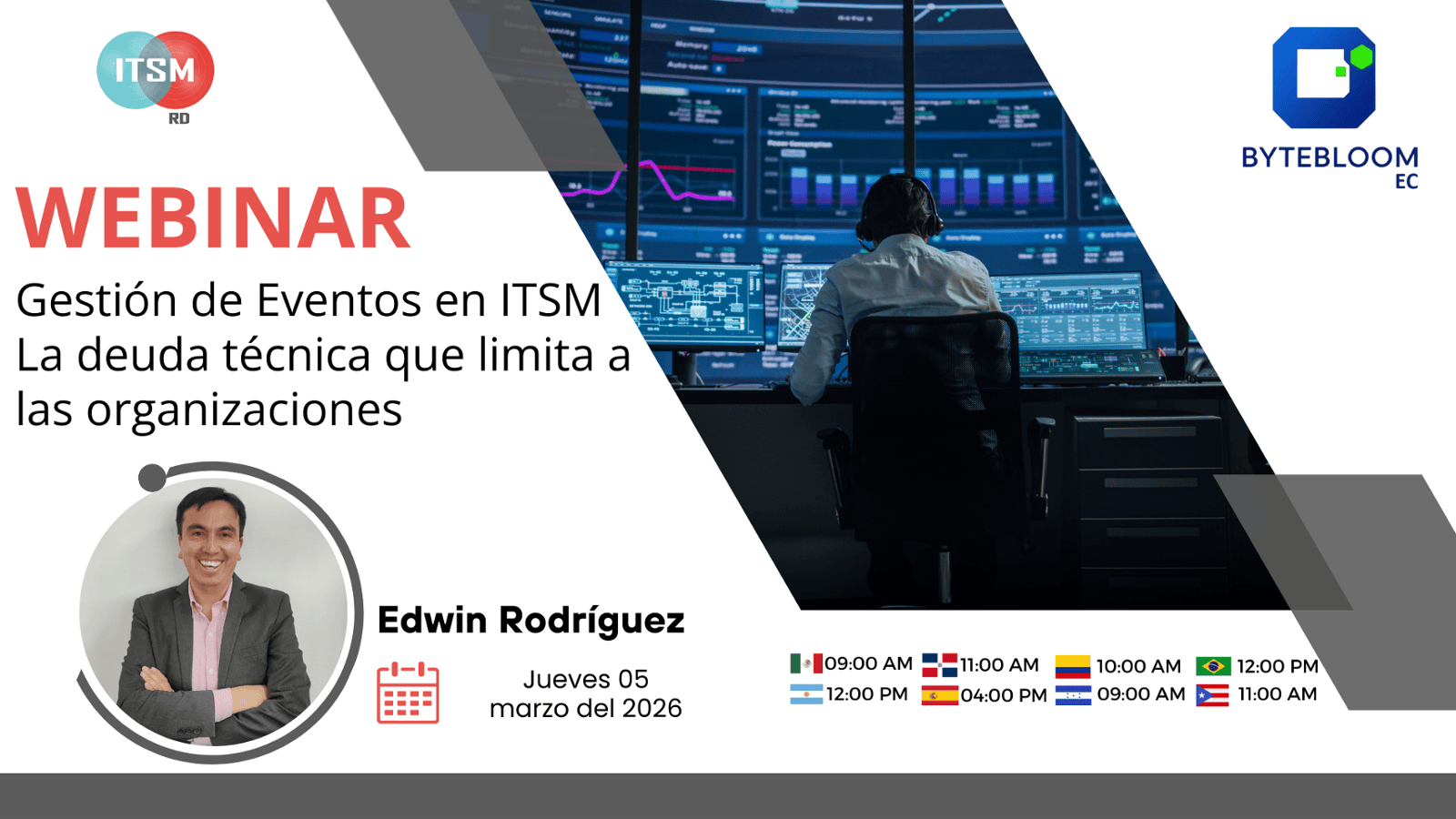 ITSM
RD

BYTEBLOOM
EC

WEBINAR

Gestión de Eventos en ITSM
La deuda técnica que limita a las organizaciones

Edwin Rodríguez

Jueves 05
marzo del 2026

09:00 AM 11:00 AM 10:00 AM 12:00 PM
12:00 PM 04:00 PM 09:00 AM 11:00 AM